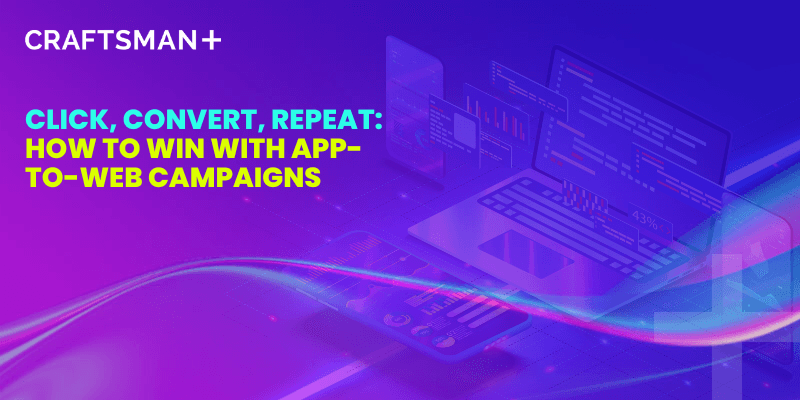 CRAFTSMAN+

CLICK, CONVERT, REPEAT: HOW TO WIN WITH APP-TO-WEB CAMPAIGNS

43%